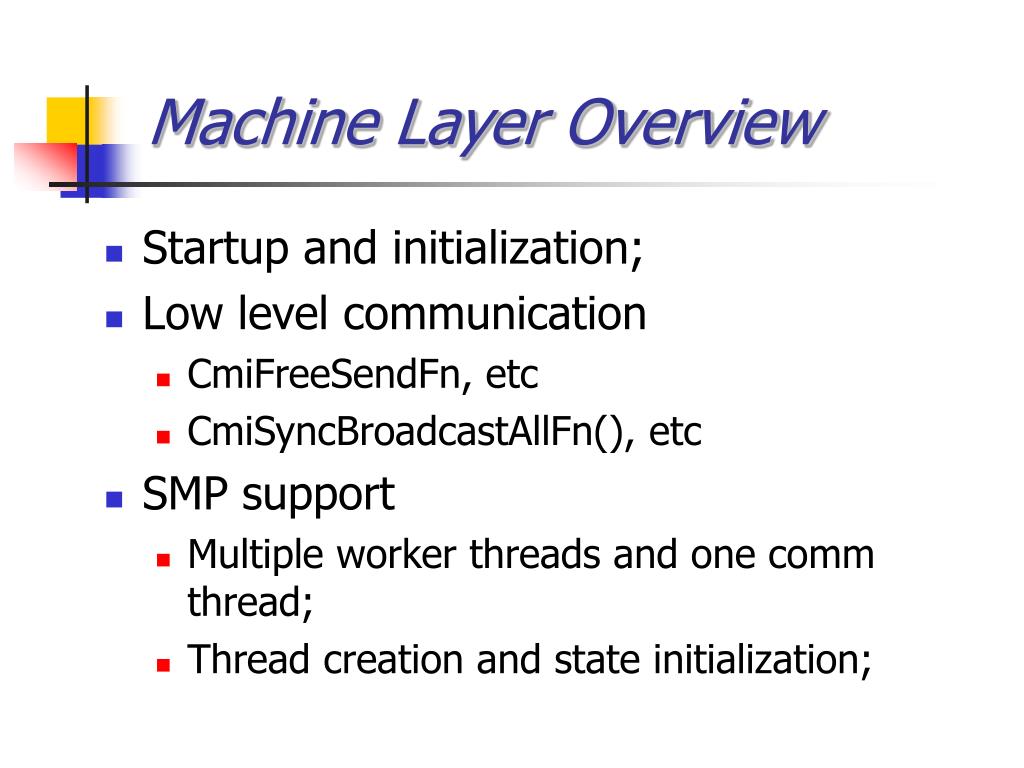 Machine Layer Overview

- Startup and initialization;
- Low level communication
  - CmiFreeSendFn, etc
  - CmiSyncBroadcastAllFn(), etc
- SMP support
  - Multiple worker threads and one comm thread;
  - Thread creation and state initialization;